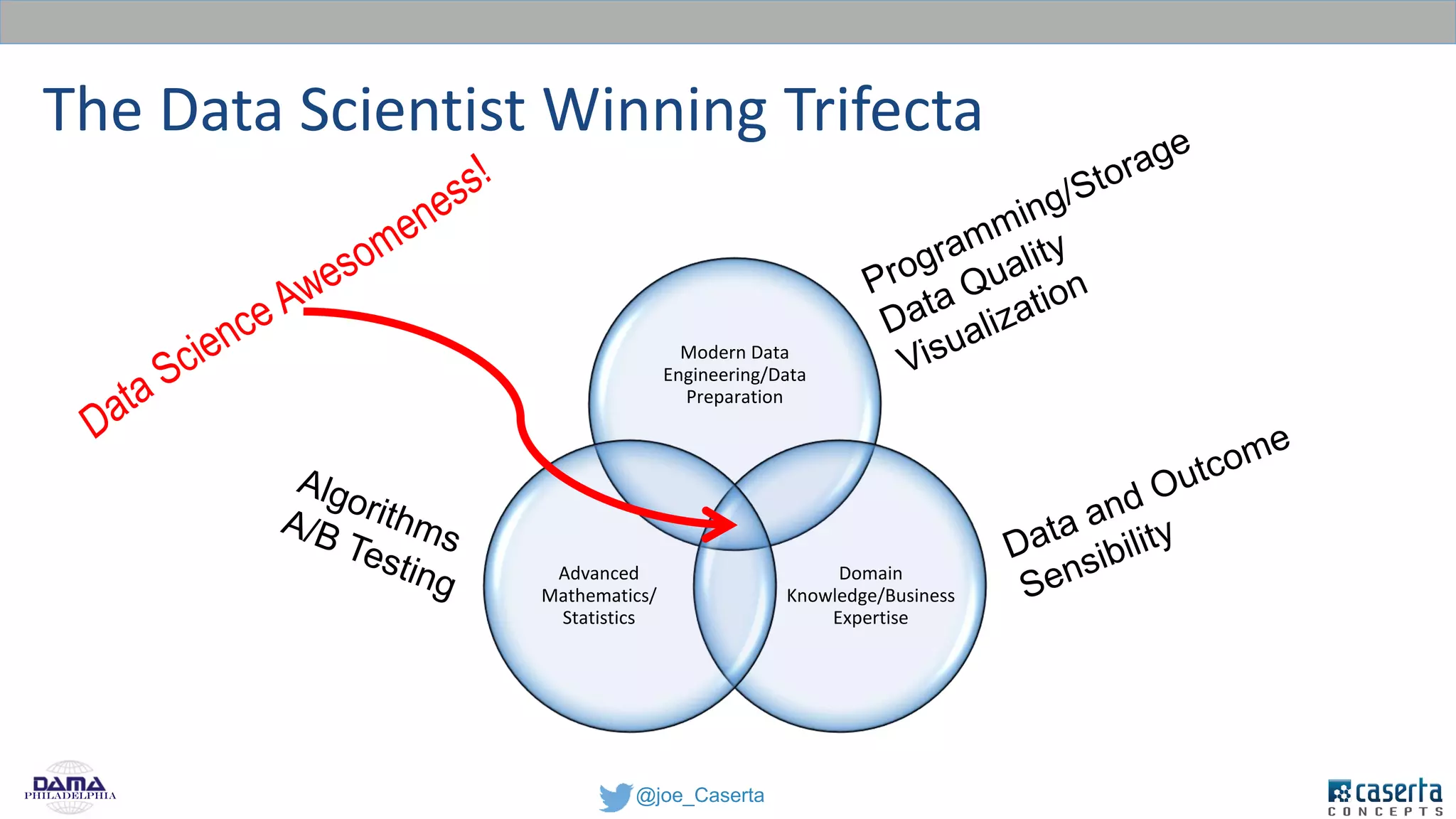 The Data Scientist Winning Trifecta

Data Science Awesomeness!

Programming/Storage
Data Quality
Visualization

Modern Data Engineering/Data Preparation

Algorithms
A/B Testing

Advanced Mathematics/ Statistics

Domain Knowledge/Business Expertise

Data and Outcome Sensibility

DAMA PHILADELPHIA

@joe_Caserta

caserta CONCEPTS